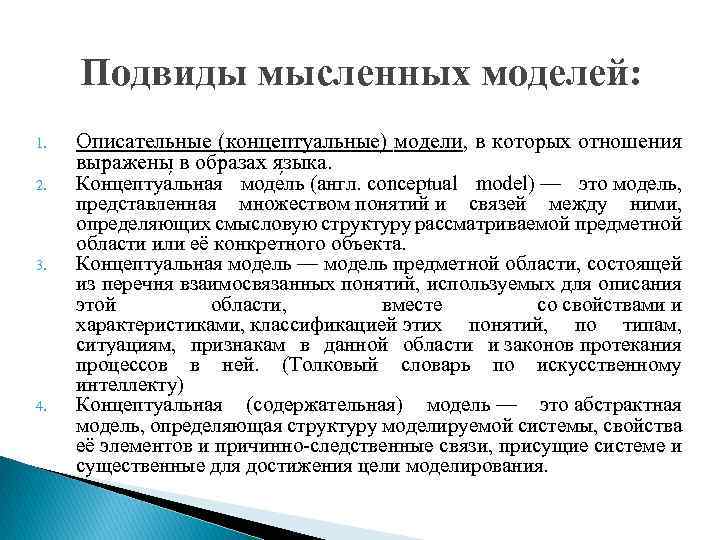 Подвиды мысленных моделей:

1. Описательные (концептуальные) модели, в которых отношения выражены в образах языка.
2. Концептуальная модель (англ. conceptual model) — это модель, представленная множеством понятий и связей между ними, определяющих смысловую структуру рассматриваемой предметной области или её конкретного объекта.
3. Концептуальная модель — модель предметной области, состоящей из перечня взаимосвязанных понятий, используемых для описания этой области, вместе со свойствами и характеристиками, классификацией этих понятий, по типам, ситуациям, признакам в данной области и законов протекания процессов в ней. (Толковый словарь по искусственному интеллекту)
4. Концептуальная (содержательная) модель — это абстрактная модель, определяющая структуру моделируемой системы, свойства её элементов и причинно-следственные связи, присущие системе и существенные для достижения цели моделирования.